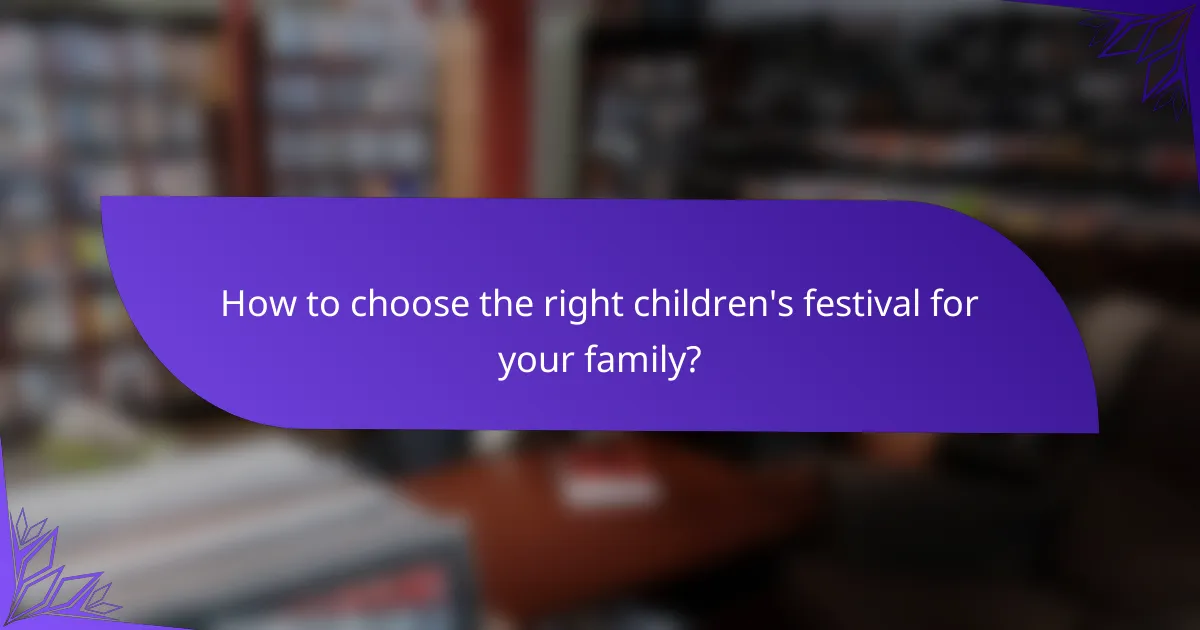 How to choose the right children's festival for your family?